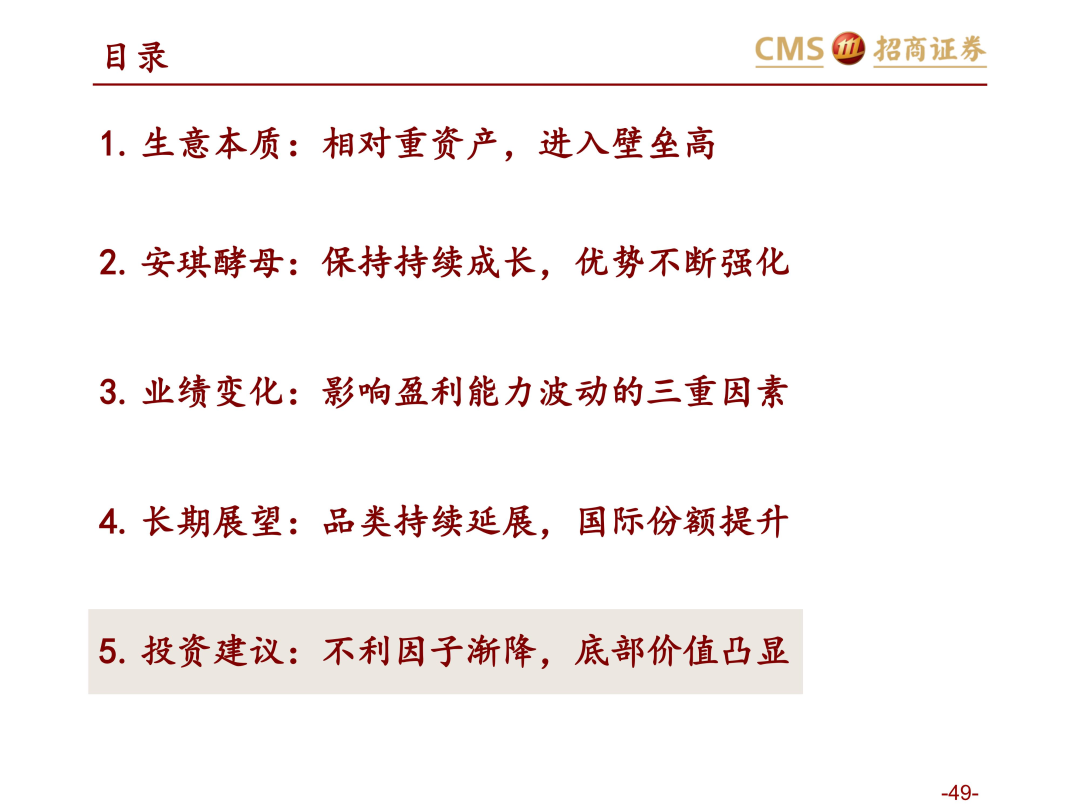 目录

CMS 招商证券

1. 生意本质：相对重资产，进入壁垒高

2. 安琪酵母：保持持续成长，优势不断强化

3. 业绩变化：影响盈利能力波动的三重因素

4. 长期展望：品类持续延展，国际份额提升

5. 投资建议：不利因子渐降，底部价值凸显

-49-